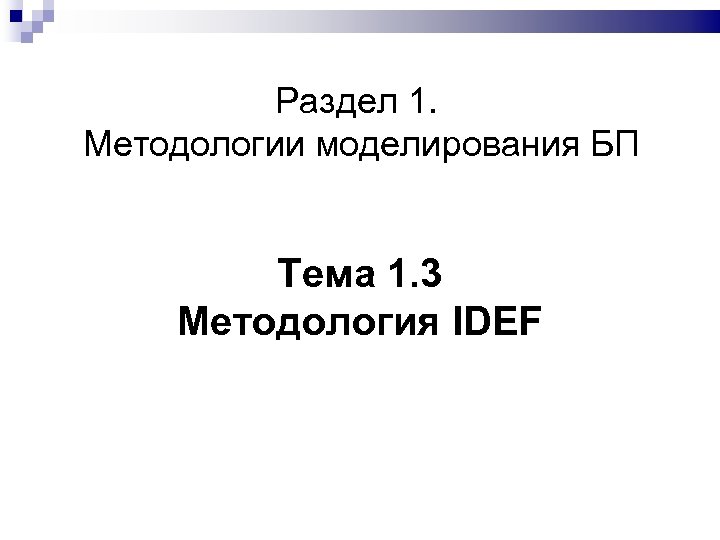 Раздел 1.
Методологии моделирования БП

Тема 1.3
Методология IDEF